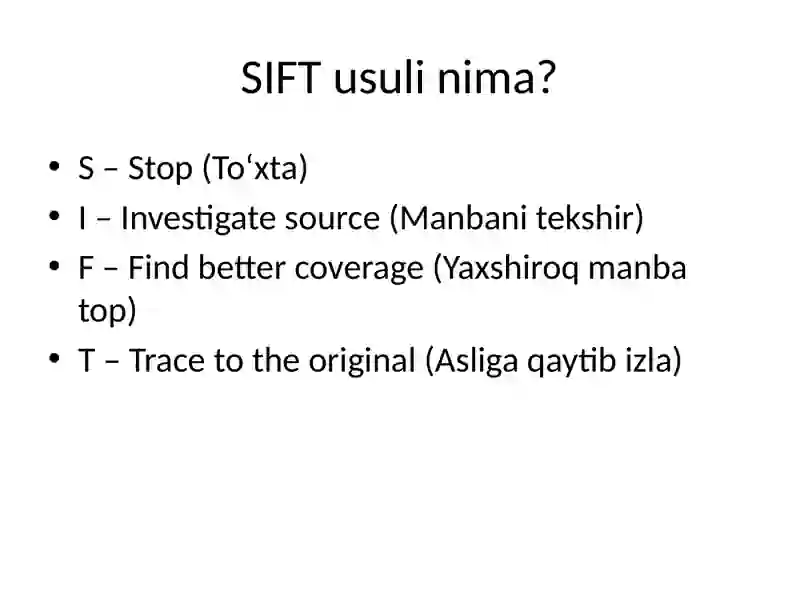 SIFT usuli nima?

• S – Stop (To‘xta)
• I – Investigate source (Manbani tekshir)
• F – Find better coverage (Yaxshiroq manba top)
• T – Trace to the original (Asliga qaytib izla)